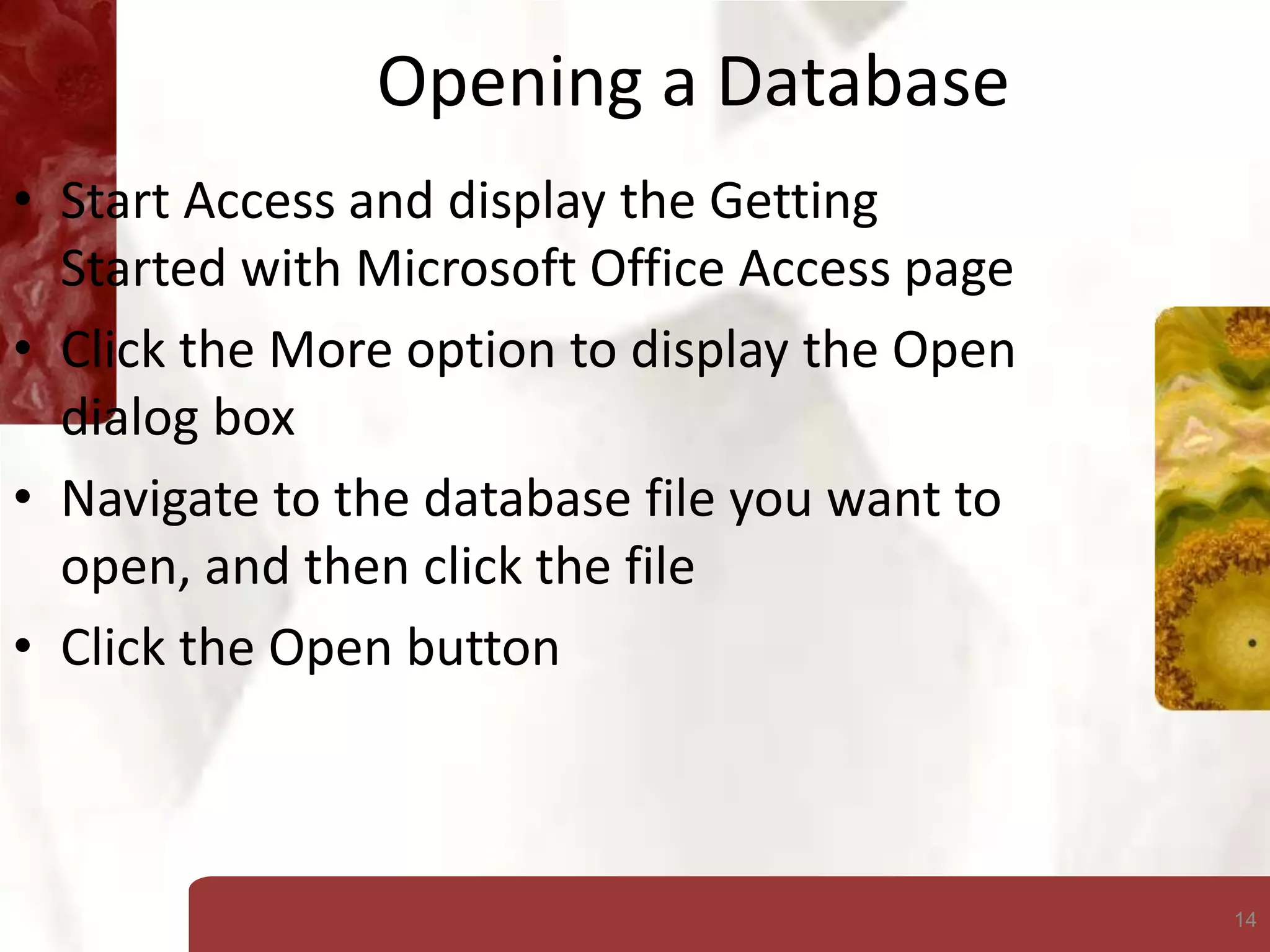 Opening a Database

• Start Access and display the Getting Started with Microsoft Office Access page
• Click the More option to display the Open dialog box
• Navigate to the database file you want to open, and then click the file
• Click the Open button

14